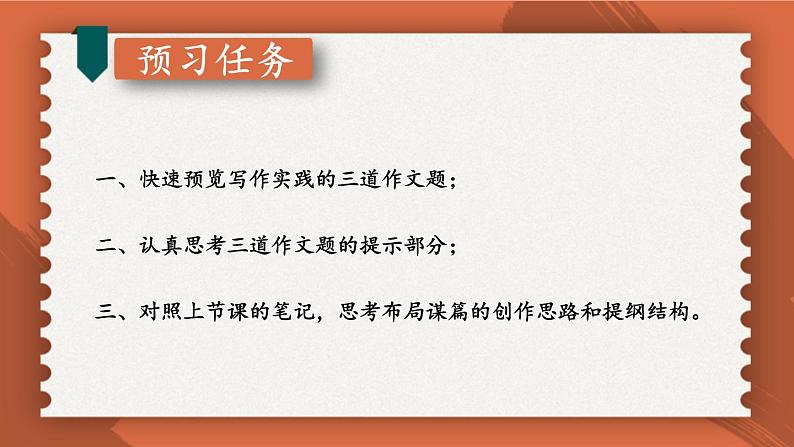 预习任务

一、快速预览写作实践的三道作文题；

二、认真思考三道作文题的提示部分；

三、对照上节课的笔记，思考布局谋篇的创作思路和提纲结构。